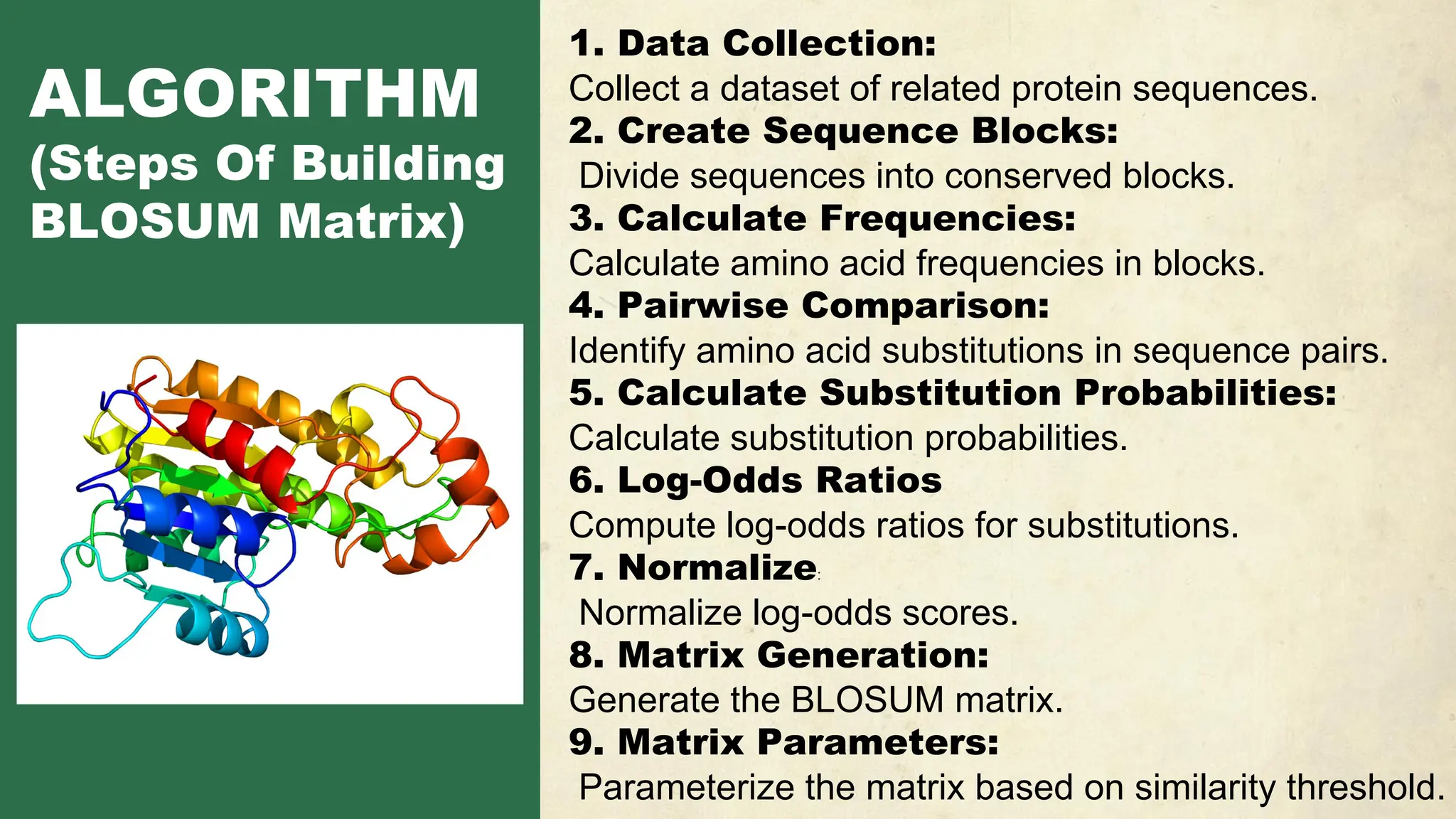 ALGORITHM
(Steps Of Building BLOSUM Matrix)

1. Data Collection:
Collect a dataset of related protein sequences.
2. Create Sequence Blocks:
Divide sequences into conserved blocks.
3. Calculate Frequencies:
Calculate amino acid frequencies in blocks.
4. Pairwise Comparison:
Identify amino acid substitutions in sequence pairs.
5. Calculate Substitution Probabilities:
Calculate substitution probabilities.
6. Log-Odds Ratios
Compute log-odds ratios for substitutions.
7. Normalize:
Normalize log-odds scores.
8. Matrix Generation:
Generate the BLOSUM matrix.
9. Matrix Parameters:
Parameterize the matrix based on similarity threshold.